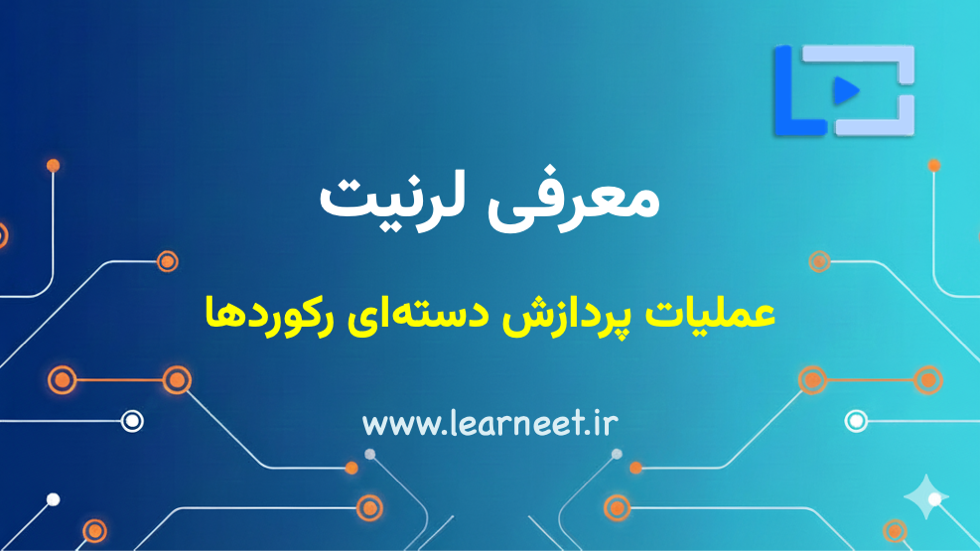 معرفی لرنیت

عملیات پردازش دسته‌ای رکوردها

www.learneet.ir